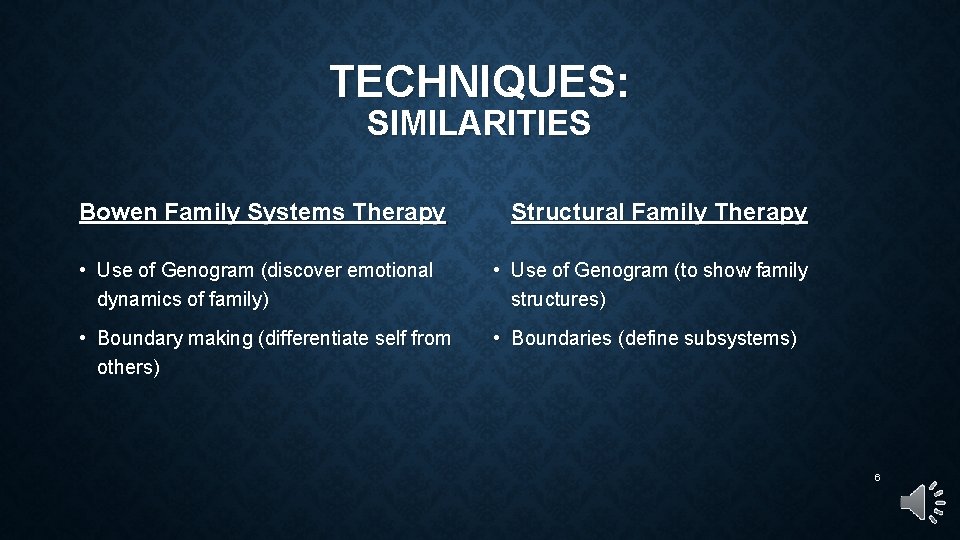 TECHNIQUES:
SIMILARITIES

Bowen Family Systems Therapy

• Use of Genogram (discover emotional dynamics of family)

• Boundary making (differentiate self from others)

Structural Family Therapy

• Use of Genogram (to show family structures)

• Boundaries (define subsystems)

6